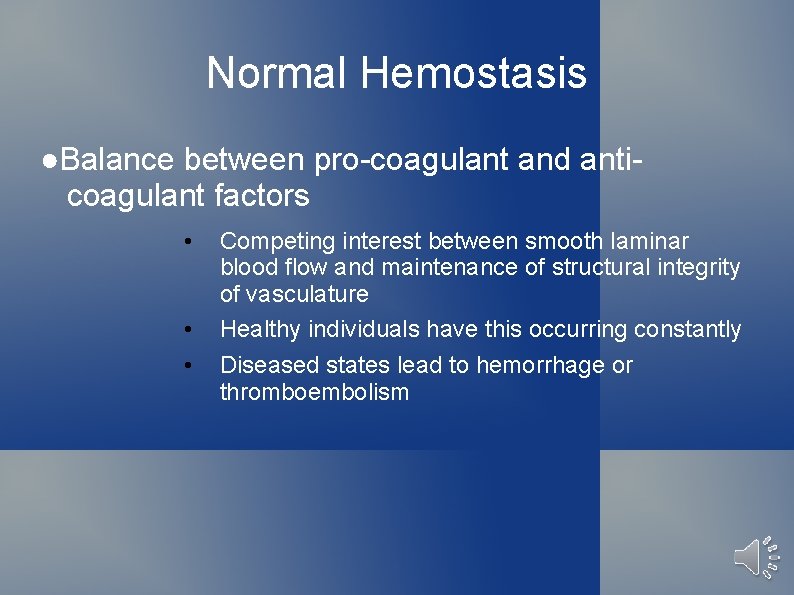 Normal Hemostasis

●Balance between pro-coagulant and anti-coagulant factors

• Competing interest between smooth laminar blood flow and maintenance of structural integrity of vasculature
• Healthy individuals have this occurring constantly
• Diseased states lead to hemorrhage or thromboembolism